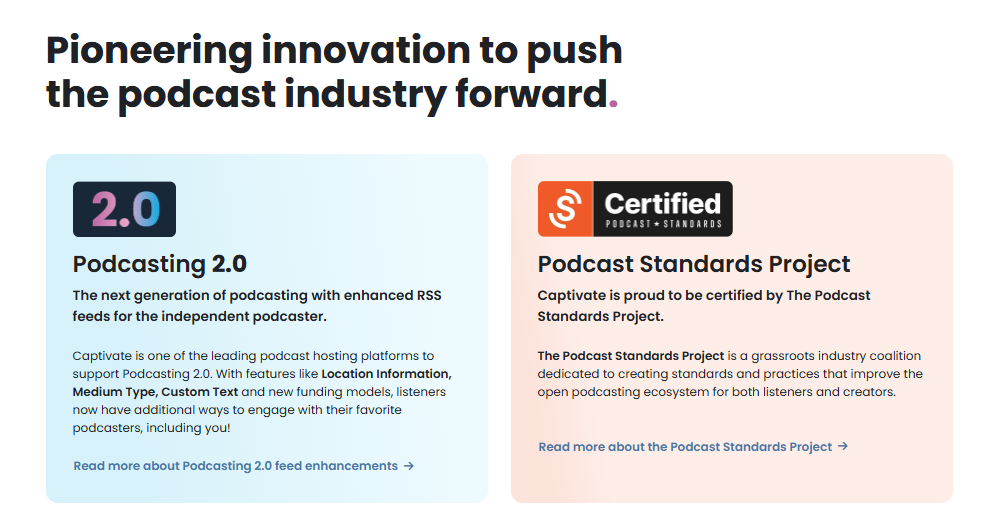 Pioneering innovation to push the podcast industry forward.

2.0

Podcasting 2.0

The next generation of podcasting with enhanced RSS feeds for the independent podcaster.

Captivate is one of the leading podcast hosting platforms to support Podcasting 2.0. With features like Location Information, Medium Type, Custom Text and new funding models, listeners now have additional ways to engage with their favorite podcasters, including you!

Read more about Podcasting 2.0 feed enhancements →

Certified
PODCAST + STANDARDS

Podcast Standards Project

Captivate is proud to be certified by The Podcast Standards Project.

The Podcast Standards Project is a grassroots industry coalition dedicated to creating standards and practices that improve the open podcasting ecosystem for both listeners and creators.

Read more about the Podcast Standards Project →